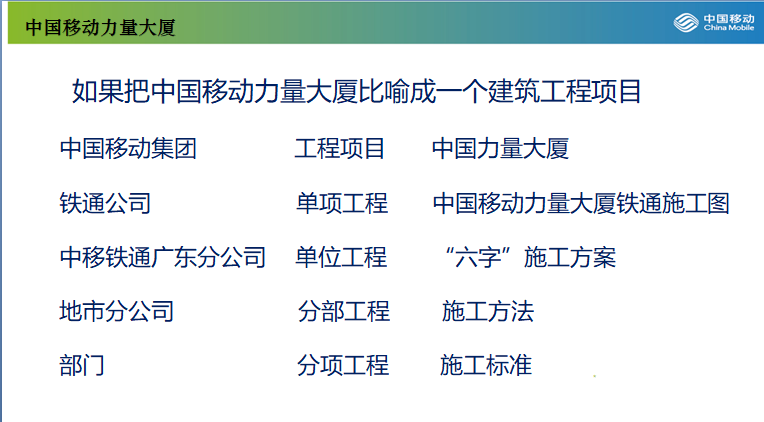 中国移动力量大厦

中国移动
China Mobile

如果把中国移动力量大厦比喻成一个建筑工程项目

| 中国移动集团 | 工程项目 | 中国力量大厦 |
|---|---|---|
| 铁通公司 | 单项工程 | 中国移动力量大厦铁通施工图 |
| 中移铁通广东分公司 | 单位工程 | “六字”施工方案 |
| 地市分公司 | 分部工程 | 施工方法 |
| 部门 | 分项工程 | 施工标准 |